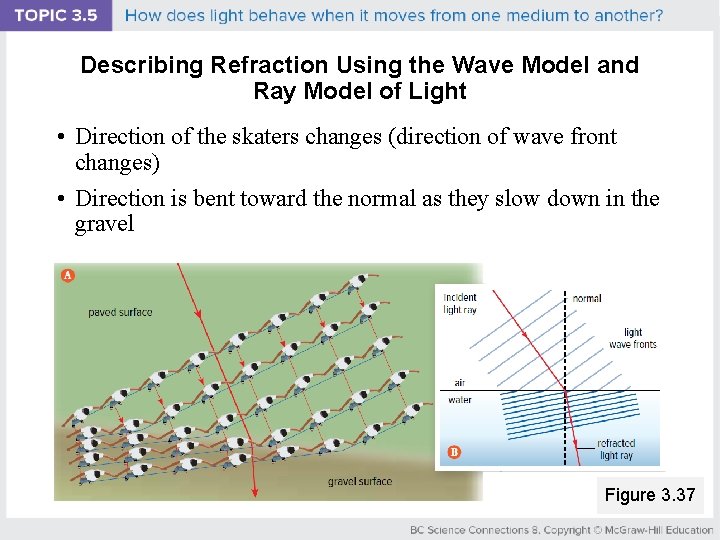 TOPIC 3.5 How does light behave when it moves from one medium to another?

Describing Refraction Using the Wave Model and Ray Model of Light

• Direction of the skaters changes (direction of wave front changes)

• Direction is bent toward the normal as they slow down in the gravel

A

paved surface

gravel surface

incident light ray

normal

light wave fronts

air

water

B

refracted light ray

Figure 3.37

BC Science Connections 8. Copyright © McGraw-Hill Education